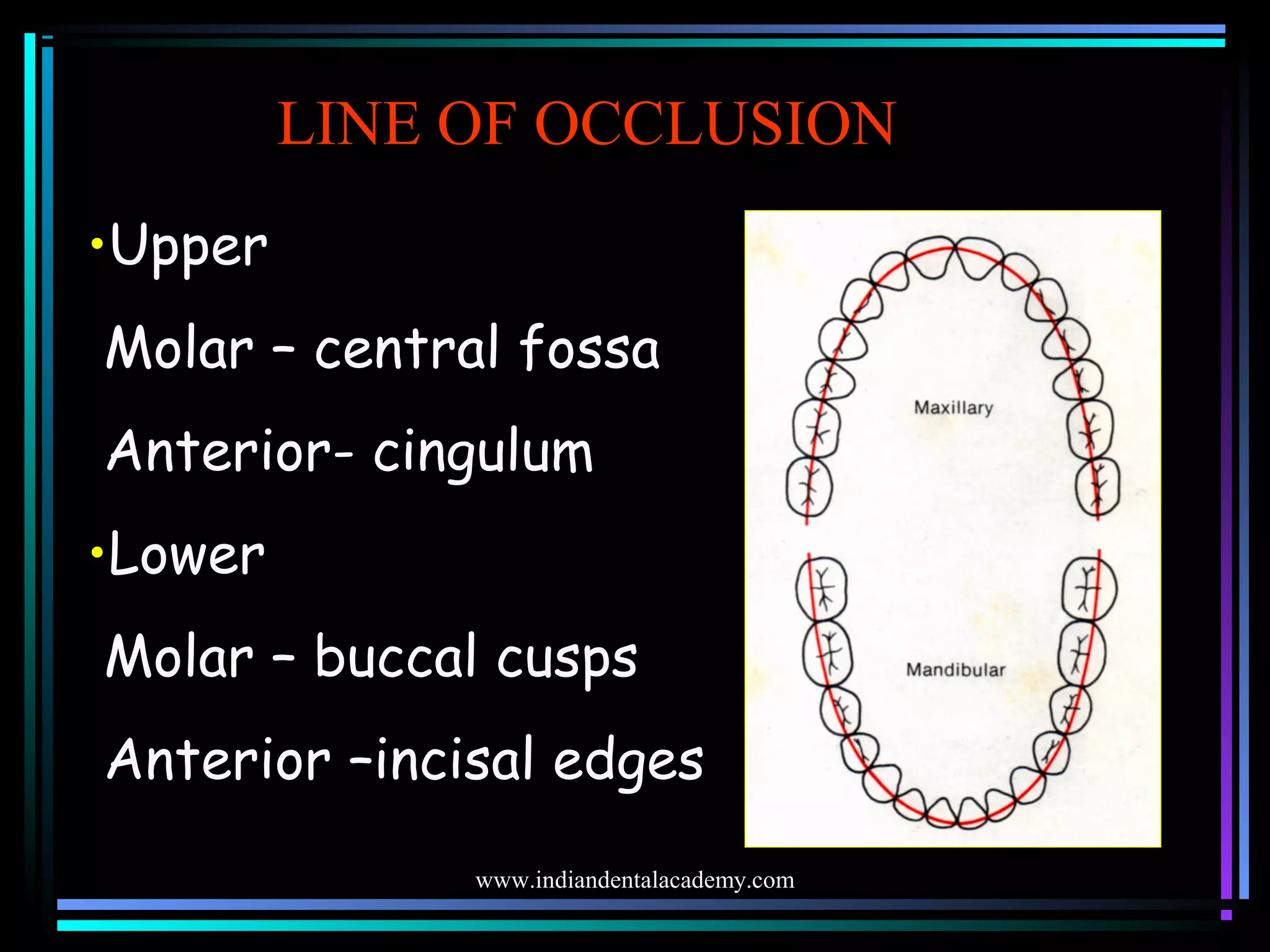 LINE OF OCCLUSION

•Upper

Molar – central fossa

Anterior- cingulum

•Lower

Molar – buccal cusps

Anterior –incisal edges

Maxillary

Mandibular

www.indiandentalacademy.com